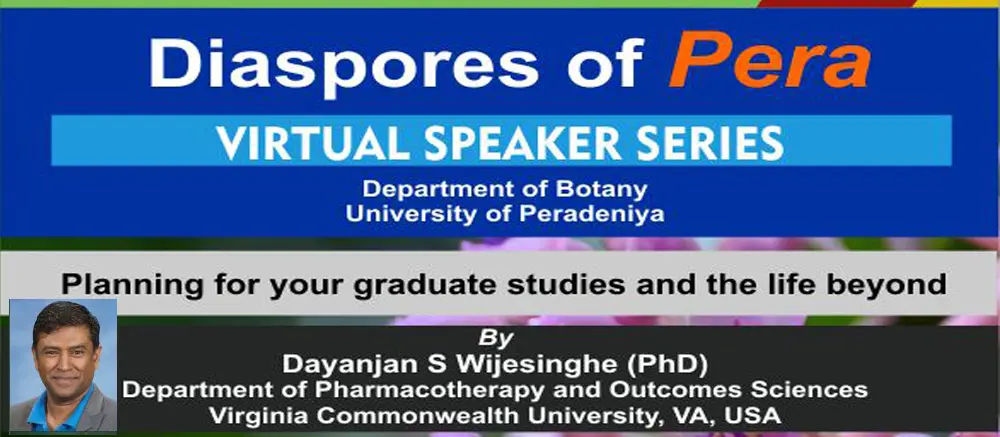 Diaspores of Pera

VIRTUAL SPEAKER SERIES

Department of Botany
University of Peradeniya

Planning for your graduate studies and the life beyond

By
Dayanjan S Wijesinghe (PhD)
Department of Pharmacotherapy and Outcomes Sciences
Virginia Commonwealth University, VA, USA